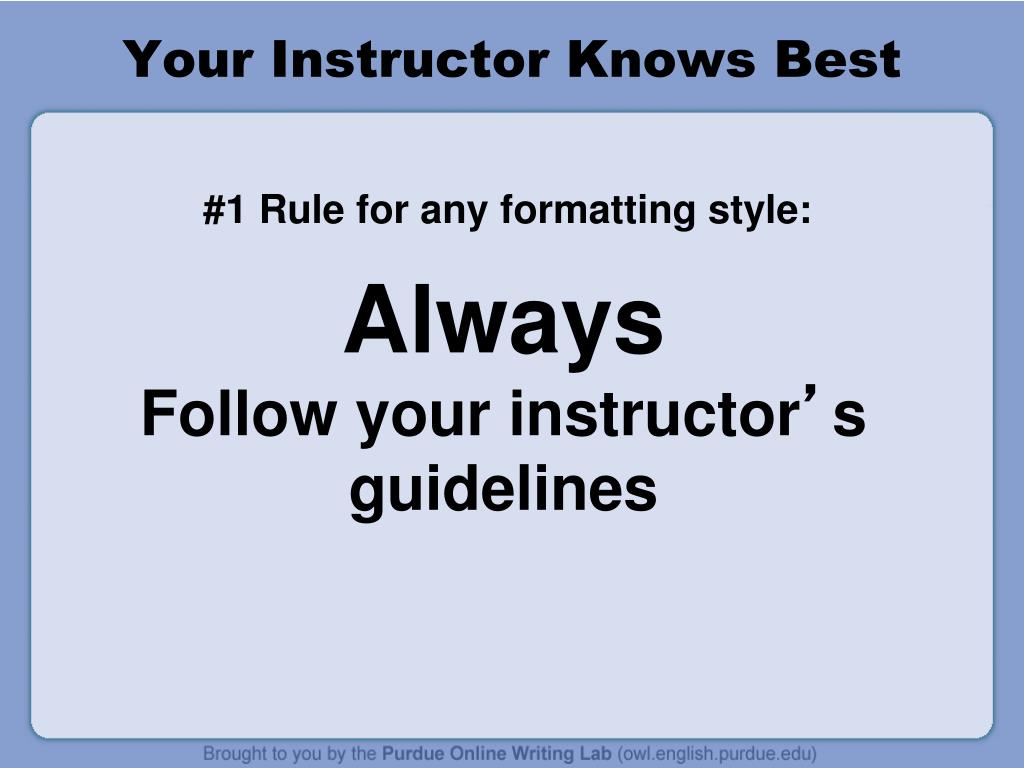 Your Instructor Knows Best

#1 Rule for any formatting style:

Always
Follow your instructor’s guidelines

Brought to you by the Purdue Online Writing Lab (owl.english.purdue.edu)